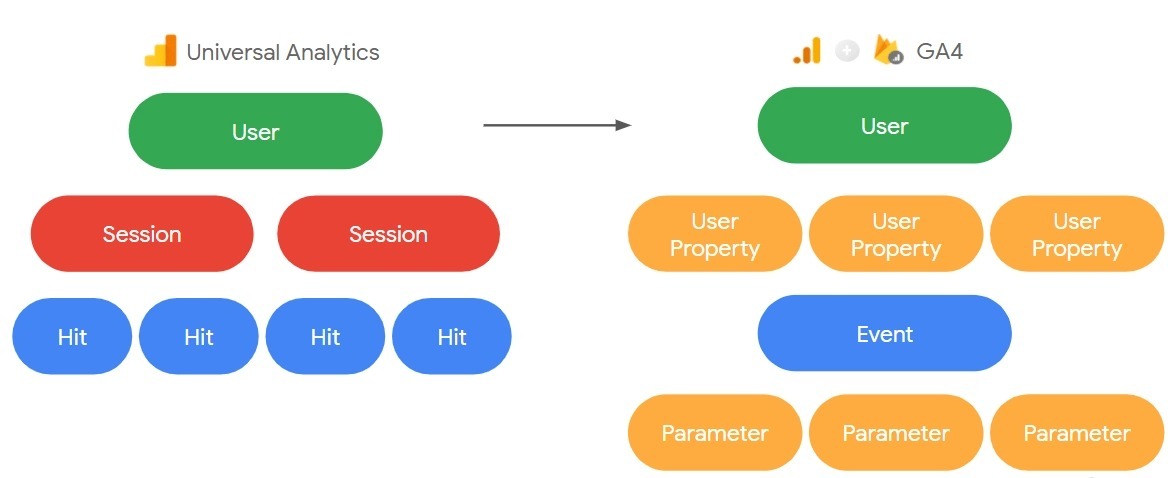 Universal Analytics

User

Session Session

Hit Hit Hit Hit

GA4

User

User Property User Property User Property

Event

Parameter Parameter Parameter